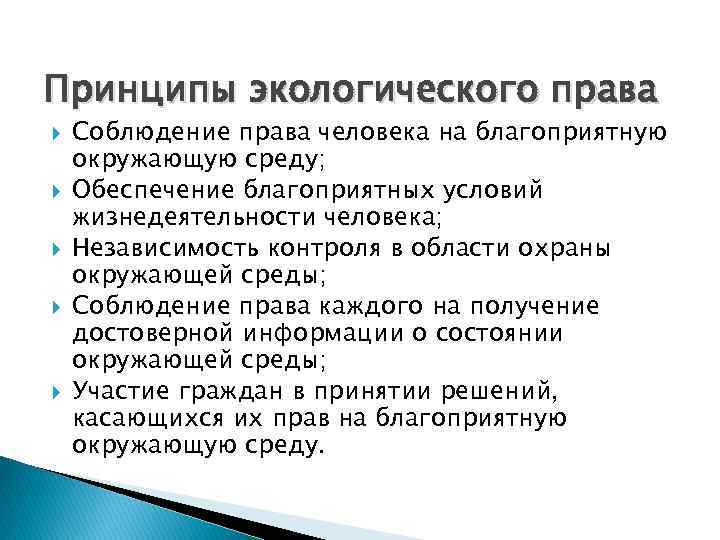 Принципы экологического права

Соблюдение права человека на благоприятную окружающую среду;

Обеспечение благоприятных условий жизнедеятельности человека;

Независимость контроля в области охраны окружающей среды;

Соблюдение права каждого на получение достоверной информации о состоянии окружающей среды;

Участие граждан в принятии решений, касающихся их прав на благоприятную окружающую среду.